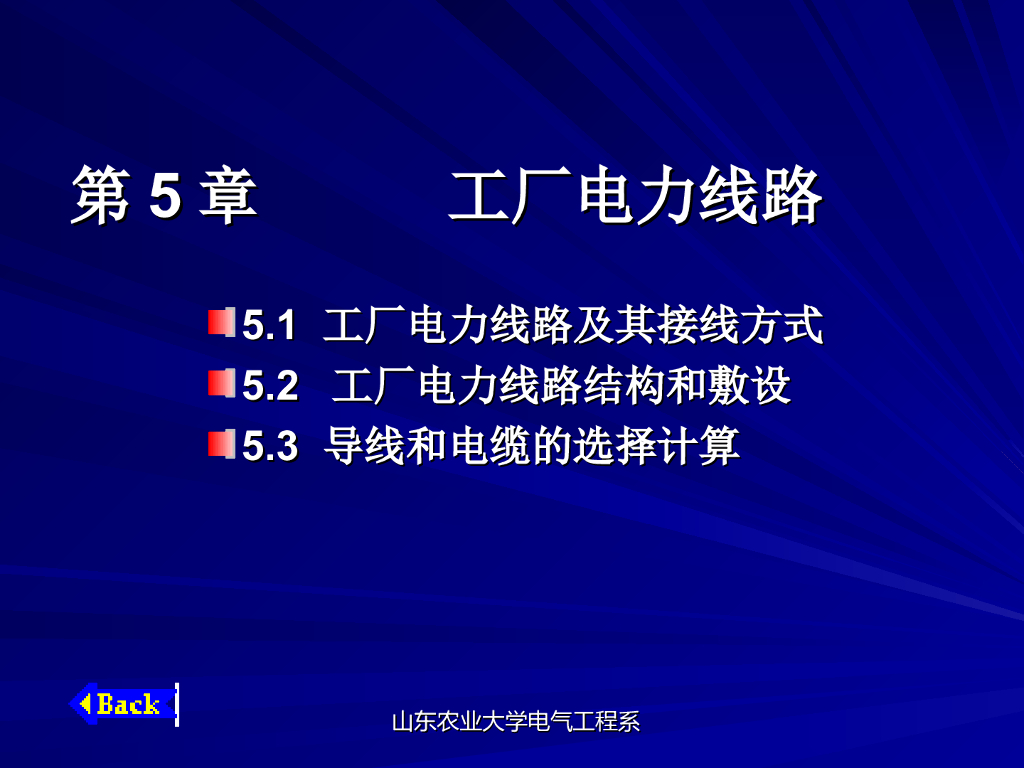 第 5 章　　　工厂电力线路

5.1 工厂电力线路及其接线方式
5.2 工厂电力线路结构和敷设
5.3 导线和电缆的选择计算

Back

山东农业大学电气工程系